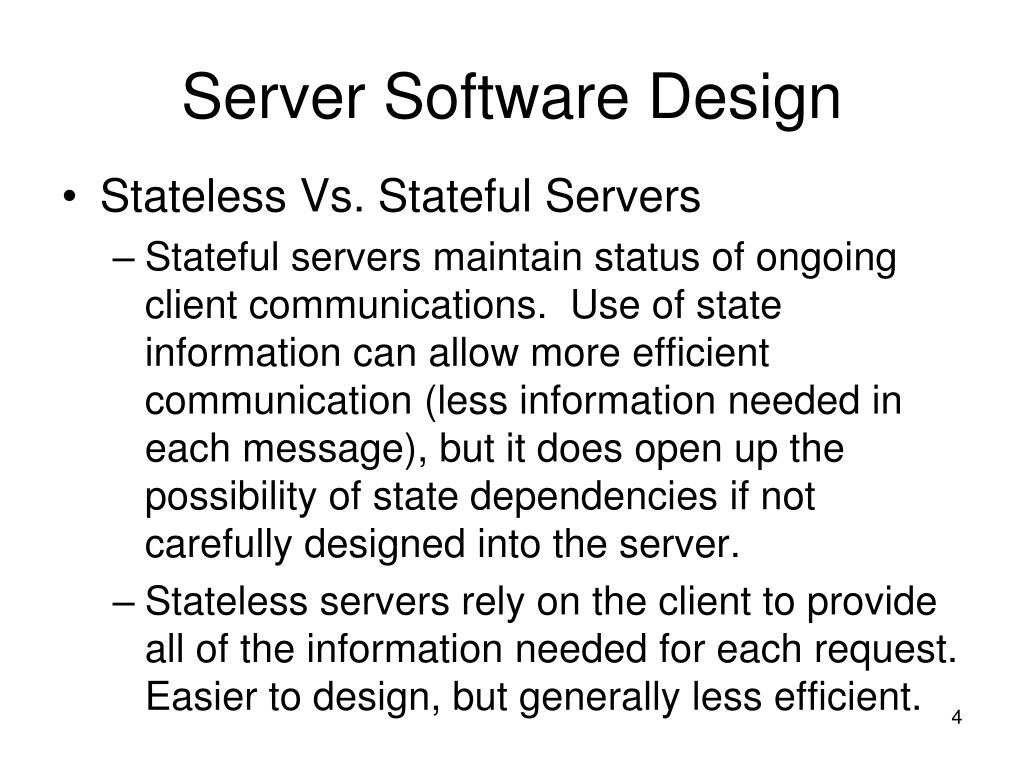 Server Software Design

• Stateless Vs. Stateful Servers

– Stateful servers maintain status of ongoing client communications. Use of state information can allow more efficient communication (less information needed in each message), but it does open up the possibility of state dependencies if not carefully designed into the server.

– Stateless servers rely on the client to provide all of the information needed for each request. Easier to design, but generally less efficient.

4